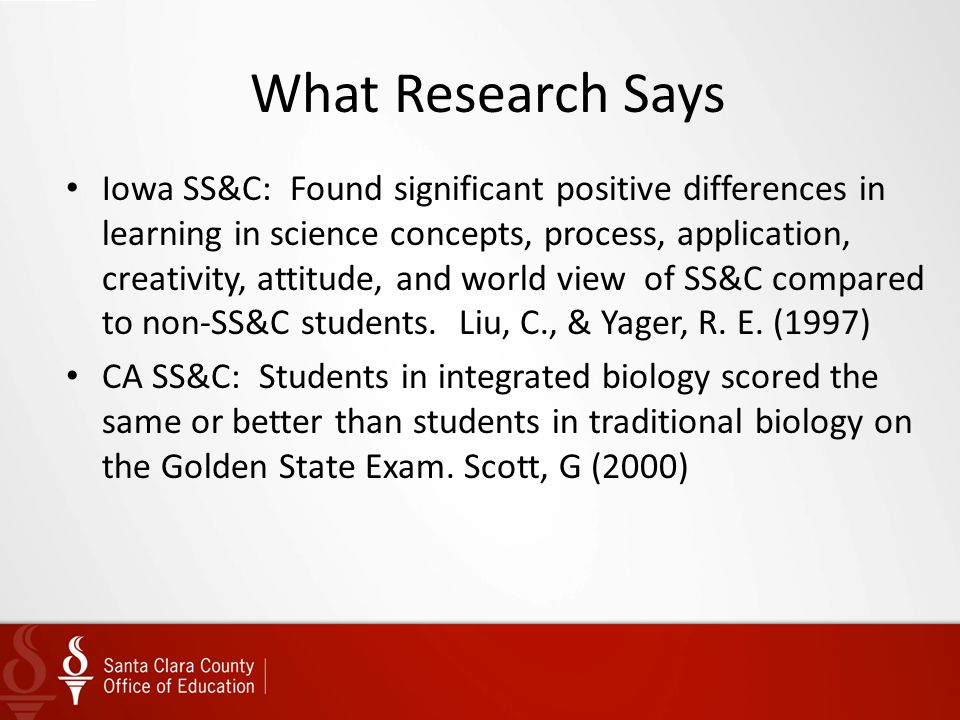 What Research Says

• Iowa SS&C: Found significant positive differences in learning in science concepts, process, application, creativity, attitude, and world view of SS&C compared to non-SS&C students. Liu, C., & Yager, R. E. (1997)

• CA SS&C: Students in integrated biology scored the same or better than students in traditional biology on the Golden State Exam. Scott, G (2000)

Santa Clara County
Office of Education